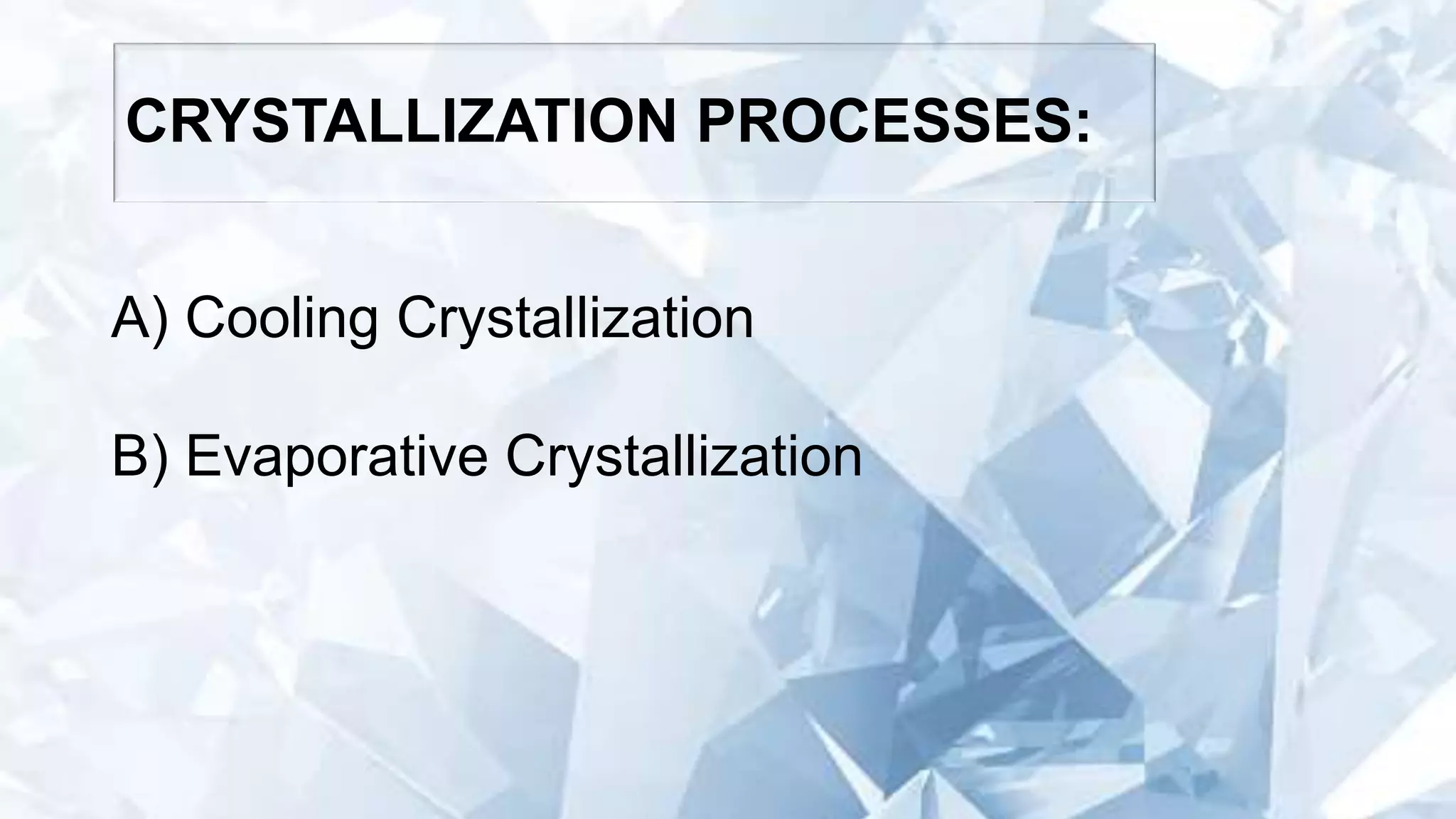 CRYSTALLIZATION PROCESSES:

A) Cooling Crystallization

B) Evaporative Crystallization